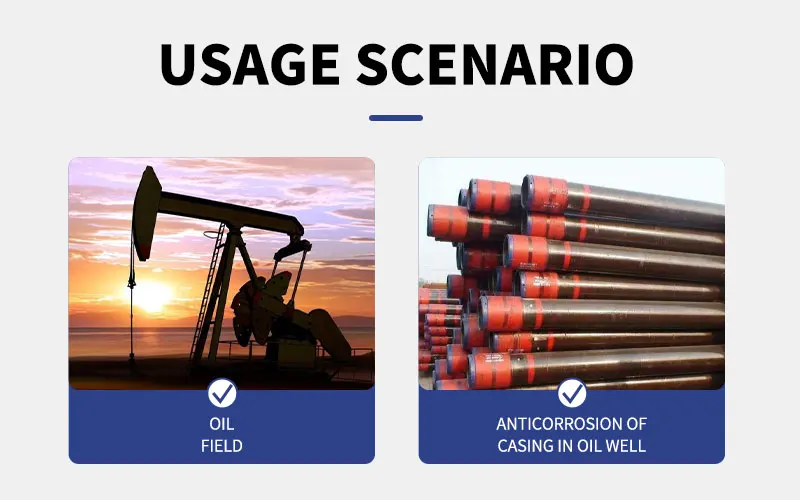 USAGE SCENARIO

OIL
FIELD

ANTICORROSION OF
CASING IN OIL WELL